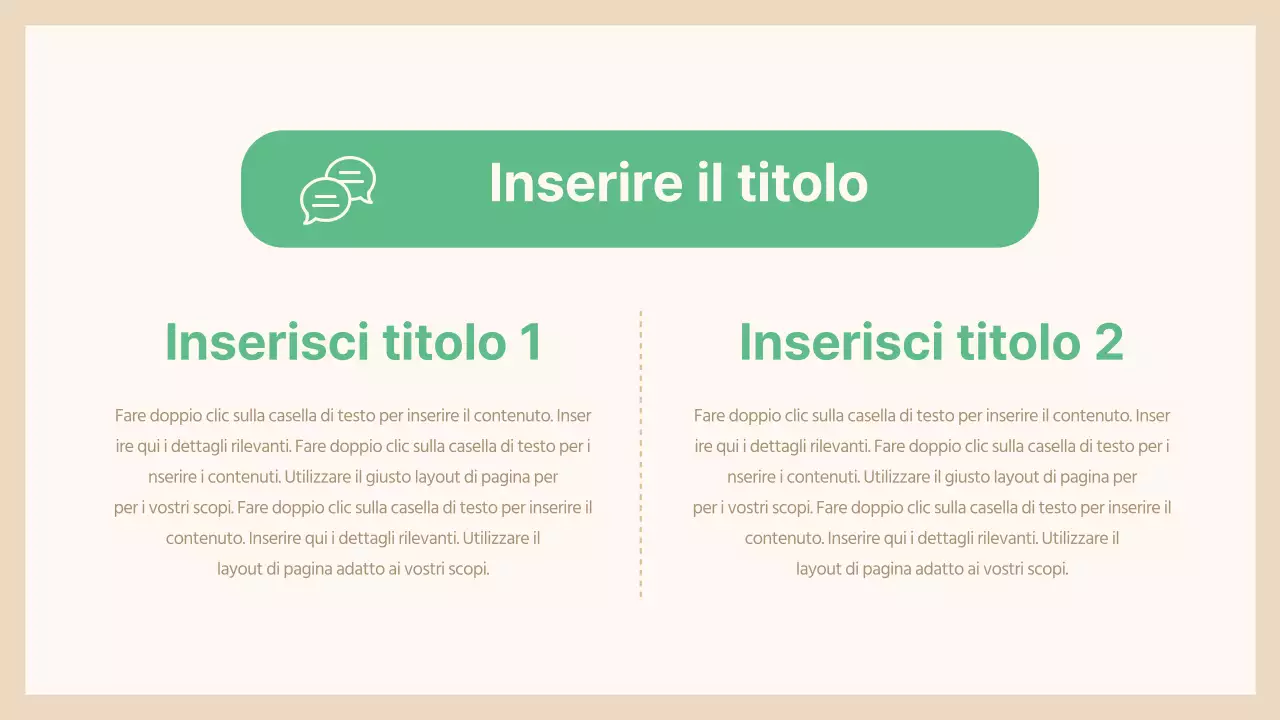 Inserire il titolo

Inserisci titolo 1

Fare doppio clic sulla casella di testo per inserire il contenuto. Inser ire qui i dettagli rilevanti. Fare doppio clic sulla casella di testo per i nserire i contenuti. Utilizzare il giusto layout di pagina per per i vostri scopi. Fare doppio clic sulla casella di testo per inserire il contenuto. Inserire qui i dettagli rilevanti. Utilizzare il layout di pagina adatto ai vostri scopi.

Inserisci titolo 2

Fare doppio clic sulla casella di testo per inserire il contenuto. Inser ire qui i dettagli rilevanti. Fare doppio clic sulla casella di testo per i nserire i contenuti. Utilizzare il giusto layout di pagina per per i vostri scopi. Fare doppio clic sulla casella di testo per inserire il contenuto. Inserire qui i dettagli rilevanti. Utilizzare il layout di pagina adatto ai vostri scopi.